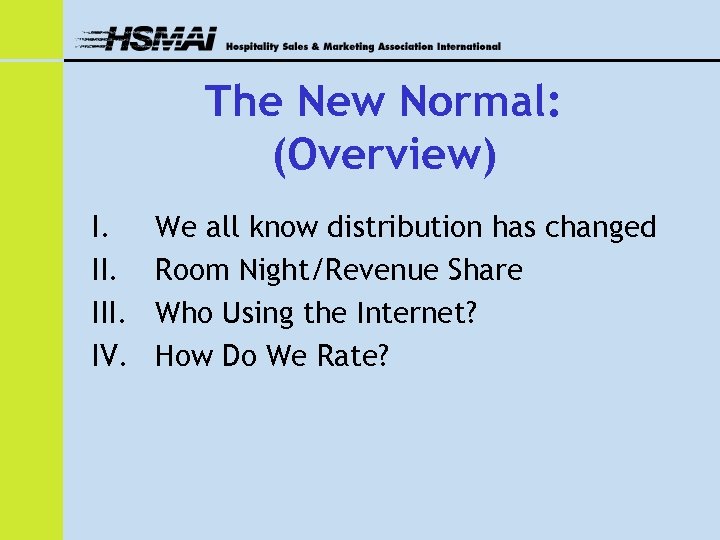 HSMAI Hospitality Sales & Marketing Association International

The New Normal: (Overview)

I. We all know distribution has changed
II. Room Night/Revenue Share
III. Who Using the Internet?
IV. How Do We Rate?